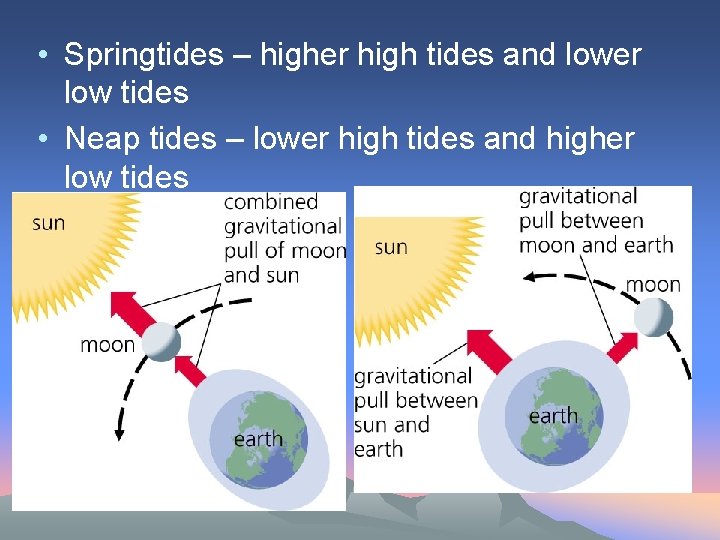 • Springtides – higher high tides and lower low tides

• Neap tides – lower high tides and higher low tides

sun

combined gravitational pull of moon and sun

moon

earth

sun

gravitational pull between moon and earth

moon

gravitational pull between sun and earth

earth